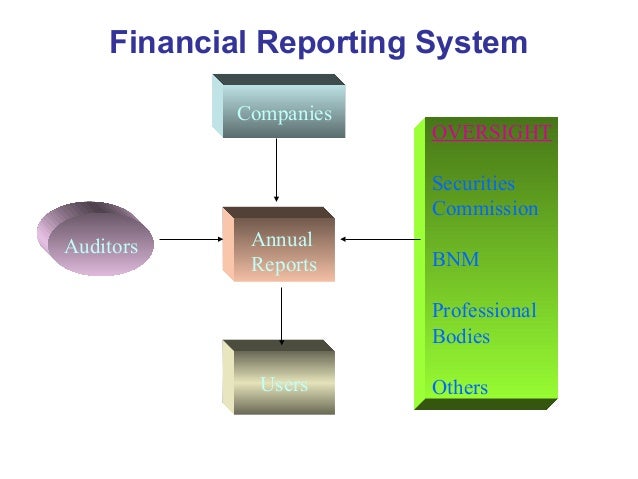 Financial Reporting System

Companies

Auditors

Annual Reports

Users

OVERSIGHT

Securities Commission

BNM

Professional Bodies

Others